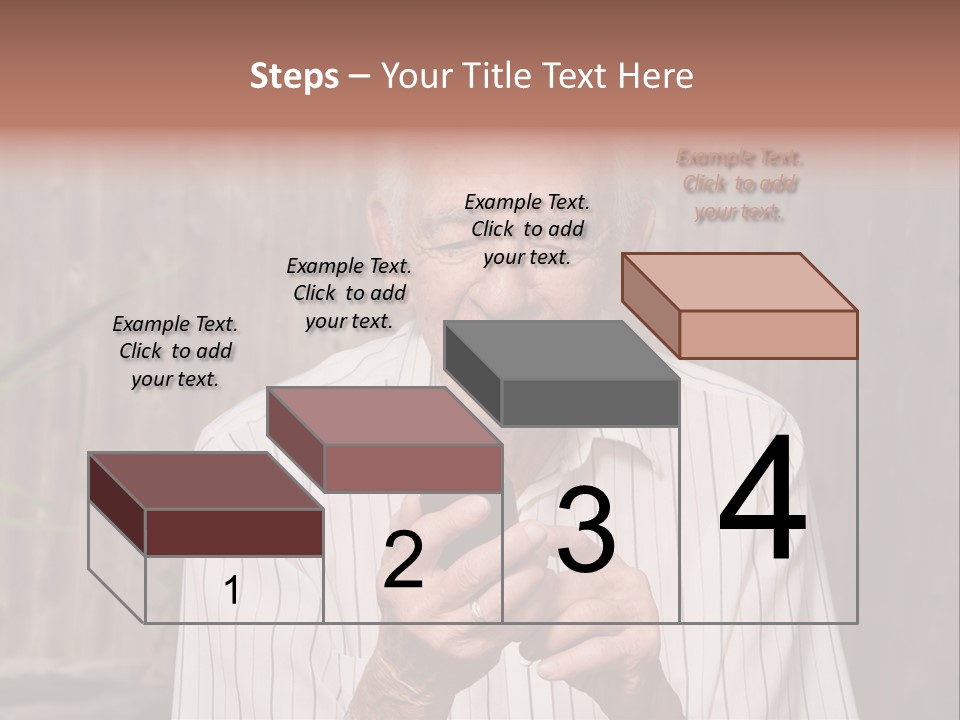 Steps – Your Title Text Here

Example Text. Click to add your text.

Example Text. Click to add your text.

Example Text. Click to add your text.

Example Text. Click to add your text.

1

2

3

4